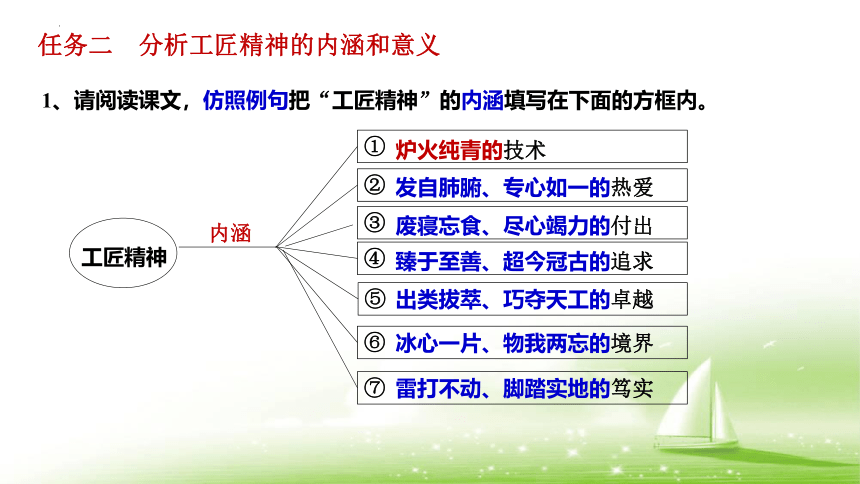 任务二　分析工匠精神的内涵和意义

1、请阅读课文，仿照例句把“工匠精神”的内涵填写在下面的方框内。

工匠精神

内涵

① 炉火纯青的技术

② 发自肺腑、专心如一的热爱

③ 废寝忘食、尽心竭力的付出

④ 臻于至善、超今冠古的追求

⑤ 出类拔萃、巧夺天工的卓越

⑥ 冰心一片、物我两忘的境界

⑦ 雷打不动、脚踏实地的笃实